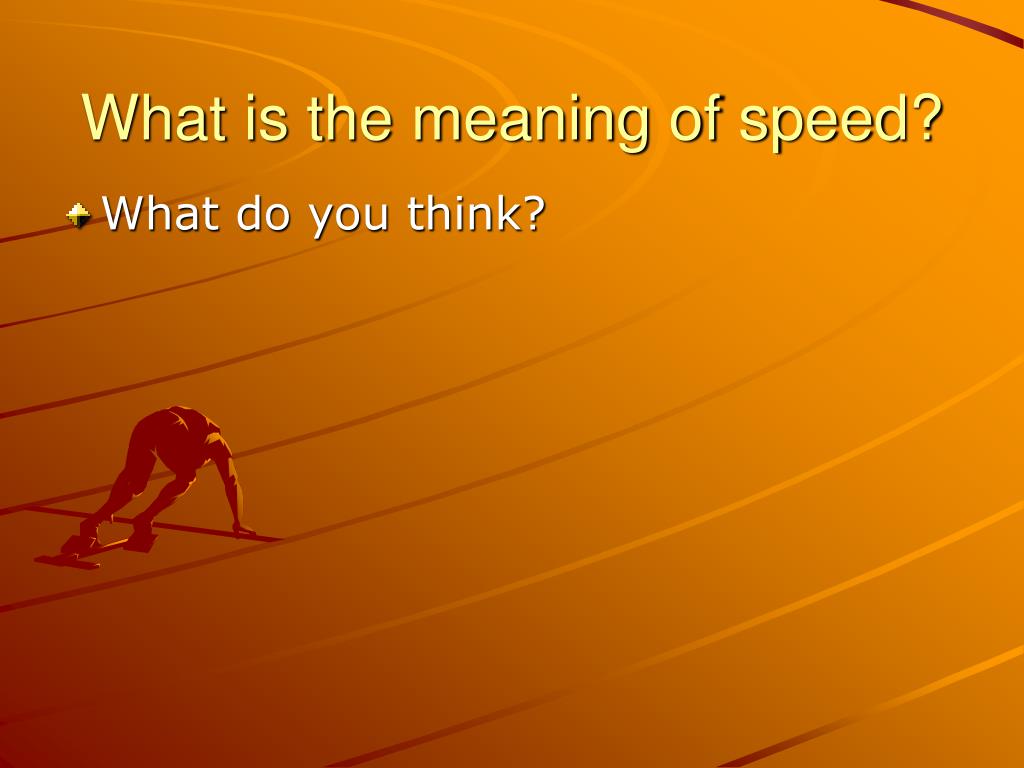 What is the meaning of speed?

What do you think?